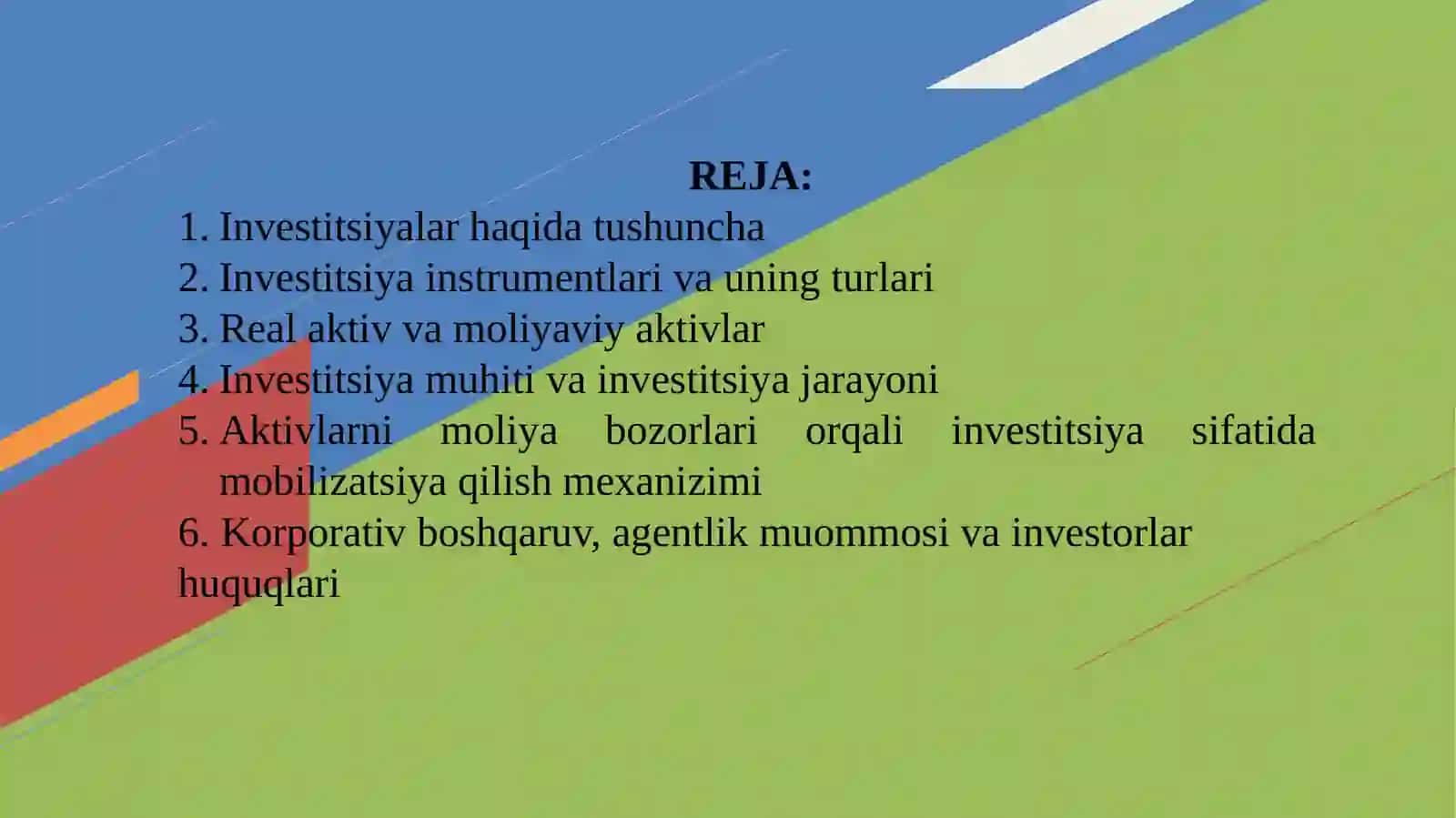 REJA:

1. Investitsiyalar haqida tushuncha
2. Investitsiya instrumentlari va uning turlari
3. Real aktiv va moliyaviy aktivlar
4. Investitsiya muhiti va investitsiya jarayoni
5. Aktivlarni moliya bozorlari orqali investitsiya sifatida mobilizatsiya qilish mexanizimi
6. Korporativ boshqaruv, agentlik muommosi va investorlar huquqlari